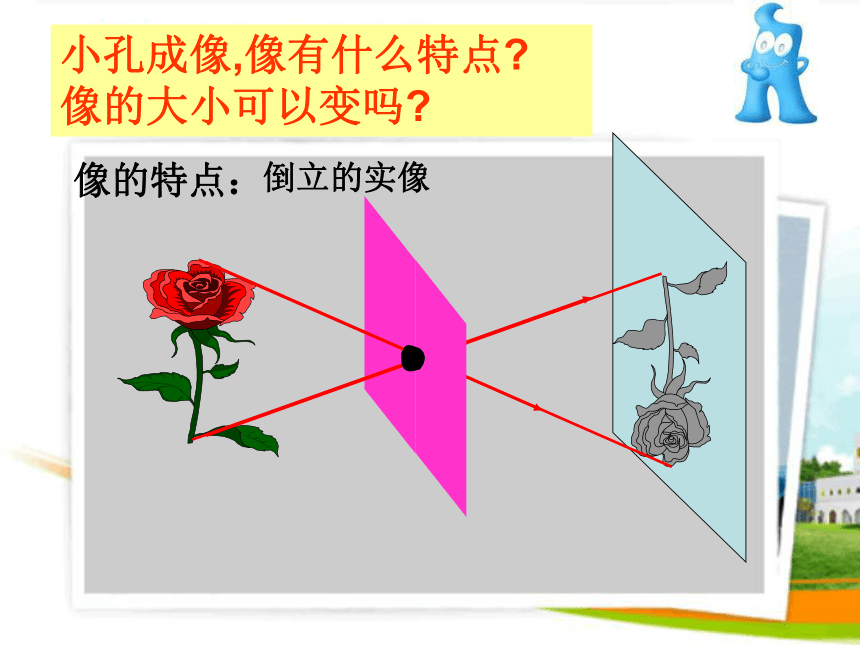 小孔成像,像有什么特点?
像的大小可以变吗?

像的特点：倒立的实像